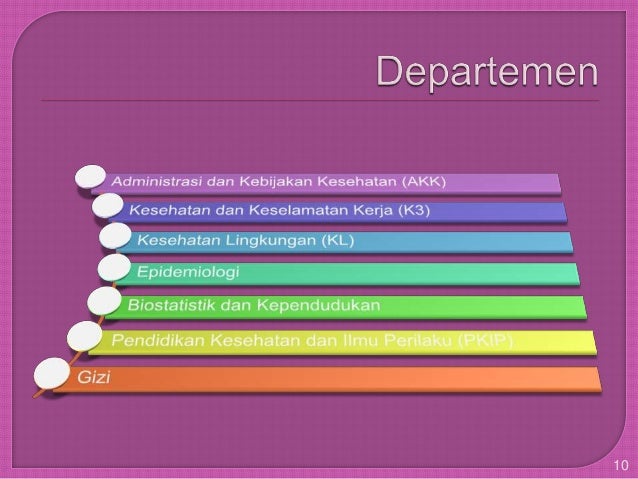 Departemen

Administrasi dan Kebijakan Kesehatan (AKK)

Kesehatan dan Keselamatan Kerja (K3)

Kesehatan Lingkungan (KL)

Epidemiologi

Biostatistik dan Kependudukan

Pendidikan Kesehatan dan Ilmu Perilaku (PKIP)

Gizi

10